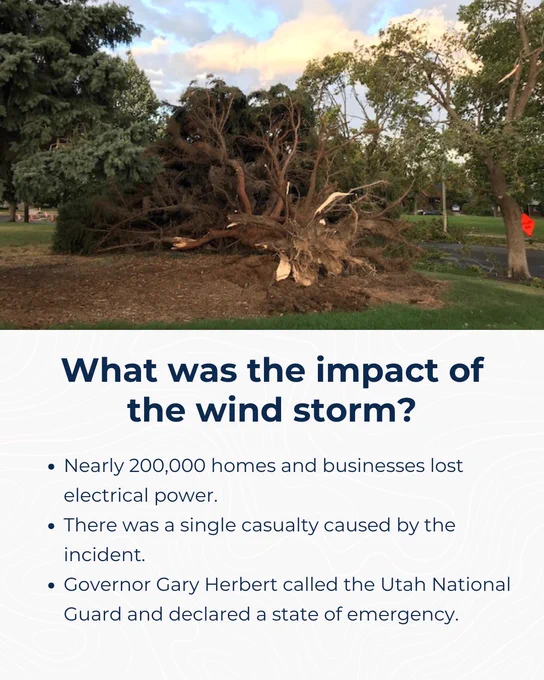 What was the impact of the wind storm?

• Nearly 200,000 homes and businesses lost electrical power.
• There was a single casualty caused by the incident.
• Governor Gary Herbert called the Utah National Guard and declared a state of emergency.